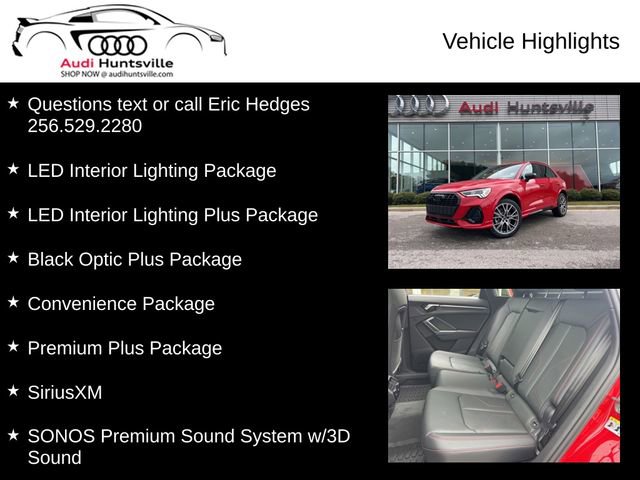 Audi Huntsville
SHOP NOW @ audihuntsville.com

Vehicle Highlights

★ Questions text or call Eric Hedges 256.529.2280

★ LED Interior Lighting Package

★ LED Interior Lighting Plus Package

★ Black Optic Plus Package

★ Convenience Package

★ Premium Plus Package

★ SiriusXM

★ SONOS Premium Sound System w/3D Sound

Audi Huntsville